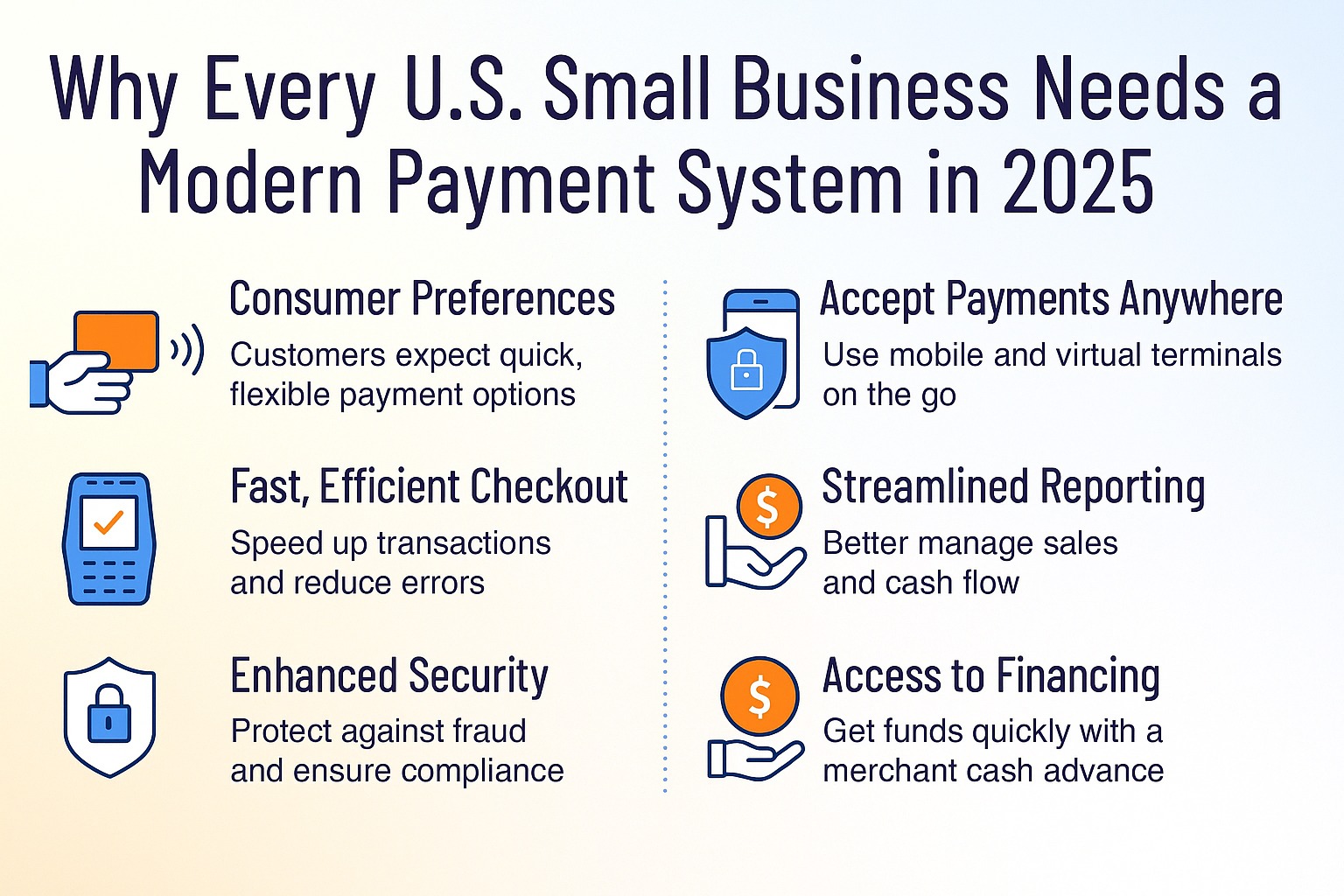 Why Every U.S. Small Business Needs a Modern Payment System in 2025

Consumer Preferences
Customers expect quick, flexible payment options

Fast, Efficient Checkout
Speed up transactions and reduce errors

Enhanced Security
Protect against fraud and ensure compliance

Accept Payments Anywhere
Use mobile and virtual terminals on the go

Streamlined Reporting
Better manage sales and cash flow

Access to Financing
Get funds quickly with a merchant cash advance